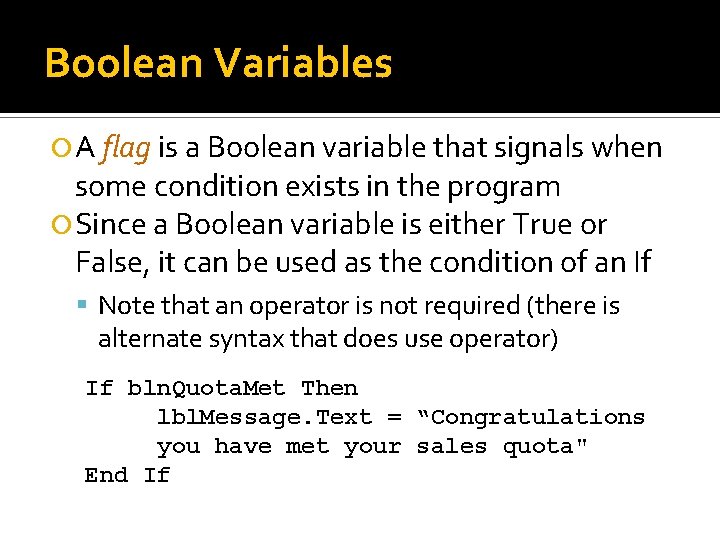 Boolean Variables

A flag is a Boolean variable that signals when some condition exists in the program

Since a Boolean variable is either True or False, it can be used as the condition of an If

Note that an operator is not required (there is alternate syntax that does use operator)

If blnQuotaMet Then
lblMessage.Text = “Congratulations you have met your sales quota"
End If